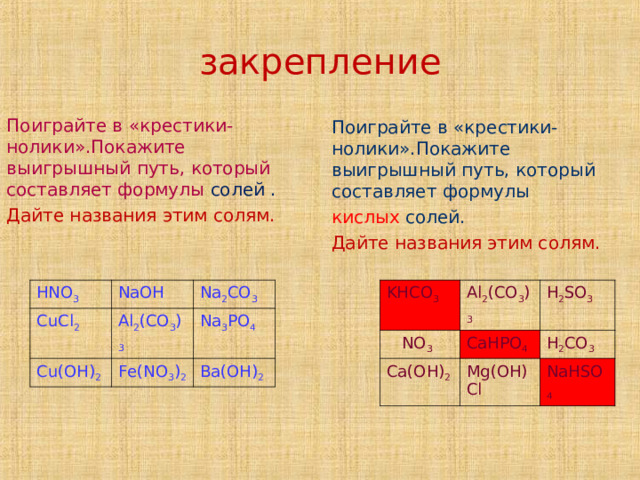 закрепление

Поиграйте в «крестики-нолики».Покажите выигрышный путь, который составляет формулы солей .

Дайте названия этим солям.

| $HNO_3$ | $NaOH$ | $Na_2CO_3$ |
|---|---|---|
| $CuCl_2$ | $Al_2(CO_3)_3$ | $Na_3PO_4$ |
| $Cu(OH)_2$ | $Fe(NO_3)_2$ | $Ba(OH)_2$ |

Поиграйте в «крестики-нолики».Покажите выигрышный путь, который составляет формулы

кислых солей.

Дайте названия этим солям.

| $KHCO_3$ | $Al_2(CO_3)_3$ | $H_2SO_3$ |
|---|---|---|
| $NO_3$ | $CaHPO_4$ | $H_2CO_3$ |
| $Ca(OH)_2$ | $Mg(OH)Cl$ | $NaHSO_4$ |